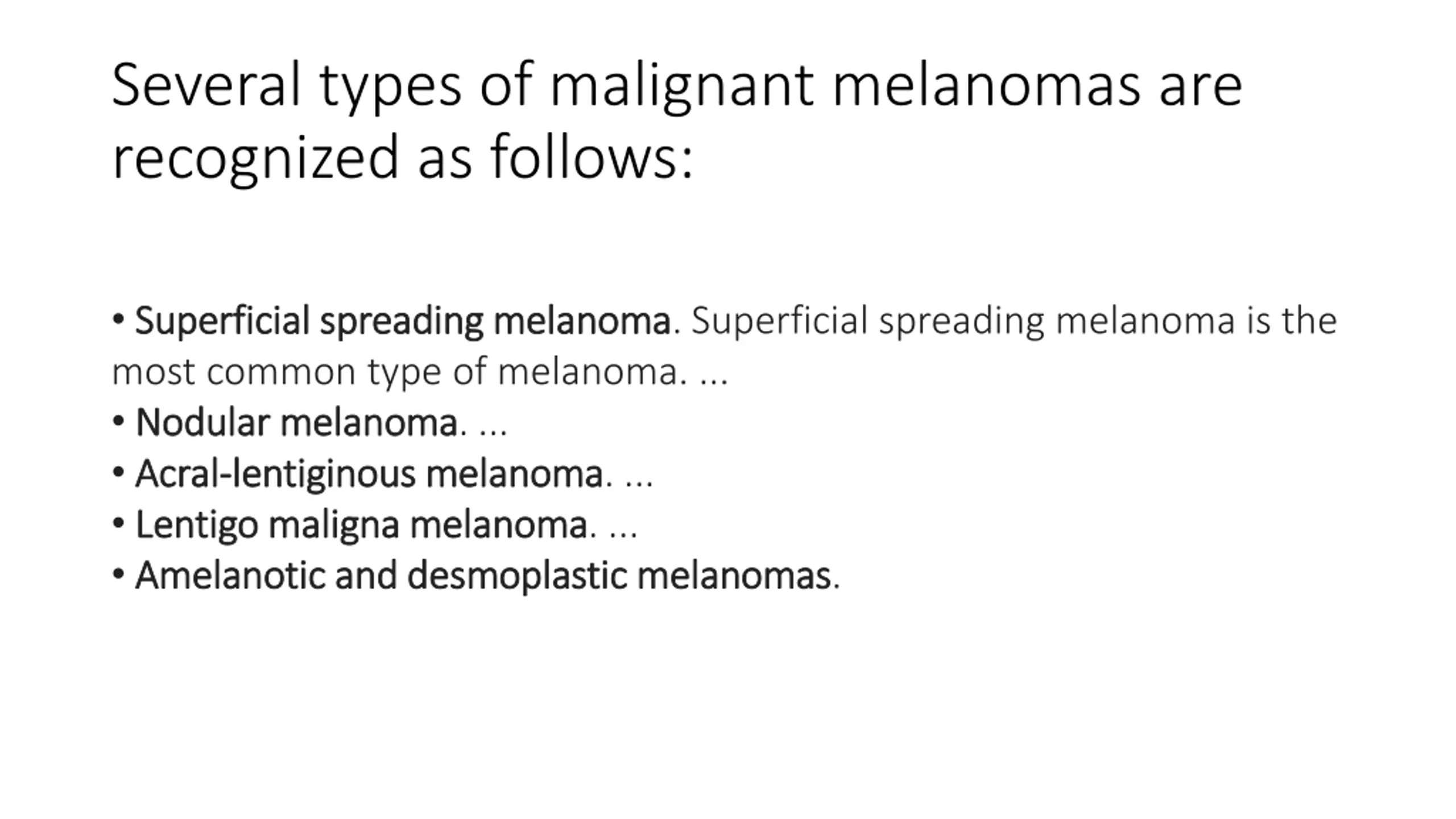 Several types of malignant melanomas are recognized as follows:

• Superficial spreading melanoma. Superficial spreading melanoma is the most common type of melanoma. ...
• Nodular melanoma. ...
• Acral-lentiginous melanoma. ...
• Lentigo maligna melanoma. ...
• Amelanotic and desmoplastic melanomas.